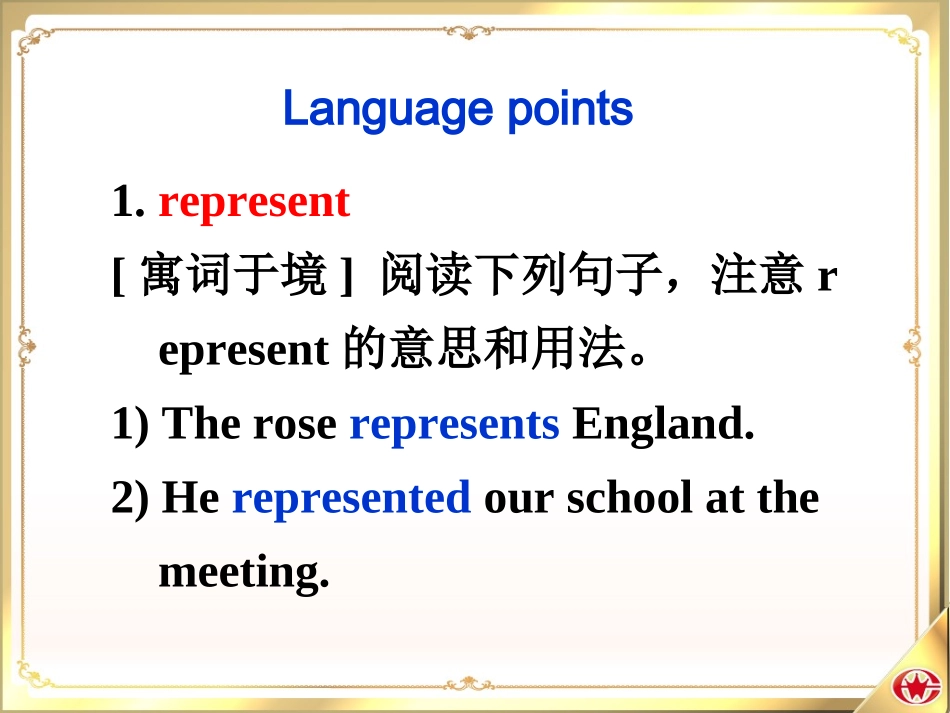 Language points

1. represent

[ 寓词于境 ] 阅读下列句子，注意 represent 的意思和用法。

1) The rose represents England.

2) He represented our school at the meeting.